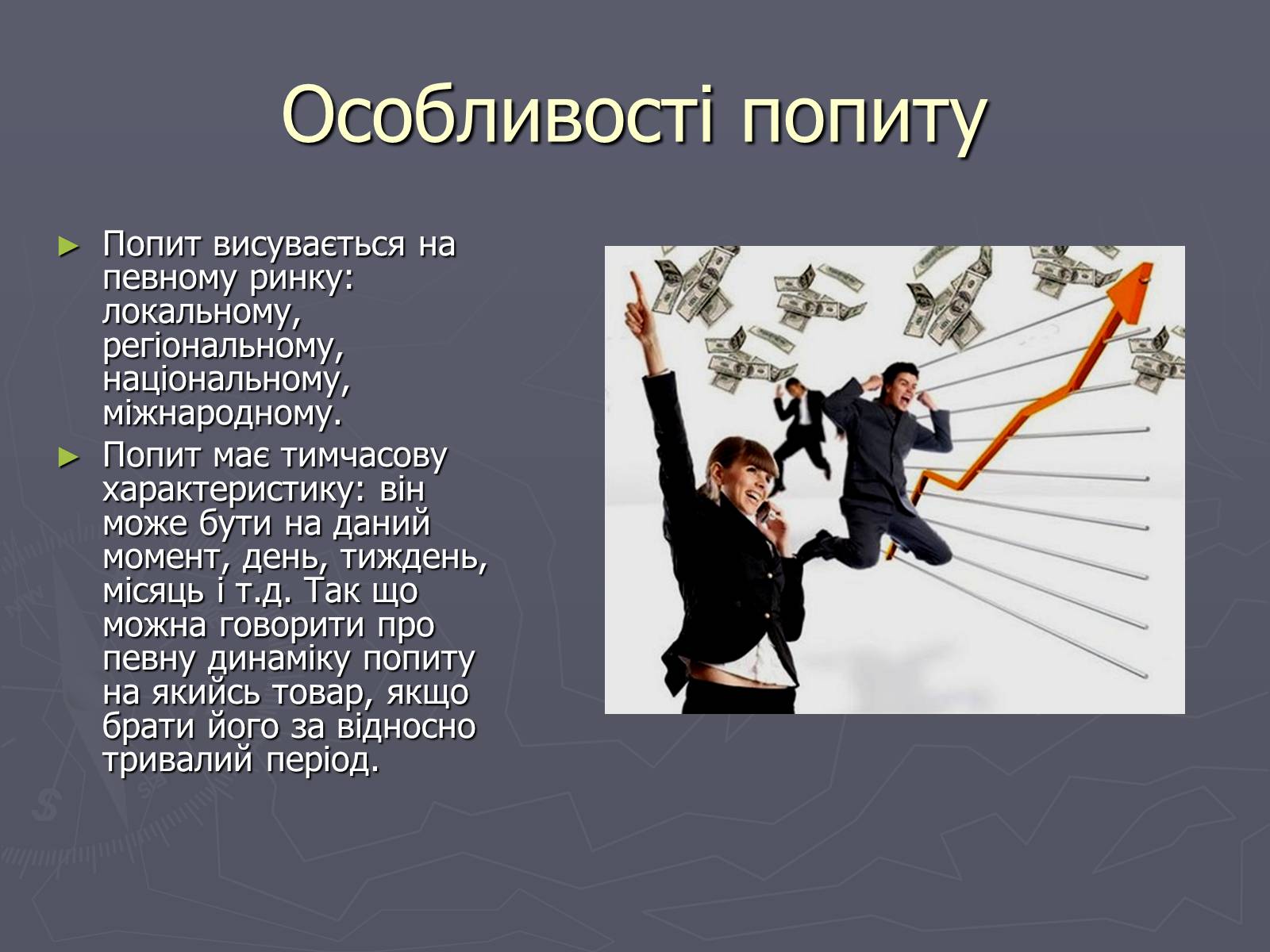 Особливості попиту

► Попит висувається на певному ринку: локальному, регіональному, національному, міжнародному.

► Попит має тимчасову характеристику: він може бути на даний момент, день, тиждень, місяць і т.д. Так що можна говорити про певну динаміку попиту на якийсь товар, якщо брати його за відносно тривалий період.